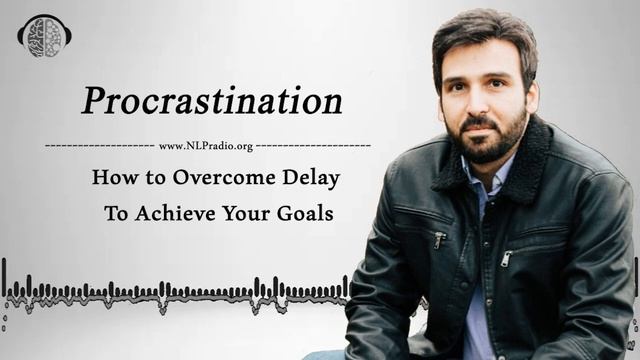 Procrastination

www.NLPradio.org

How to Overcome Delay
To Achieve Your Goals